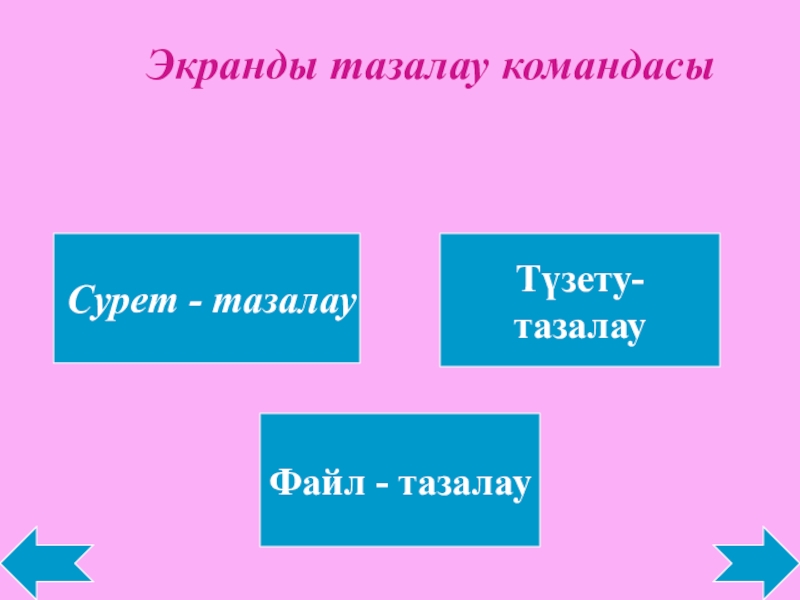 Экранды тазалау командасы

Сурет - тазалау

Түзету-тазалау

Файл - тазалау